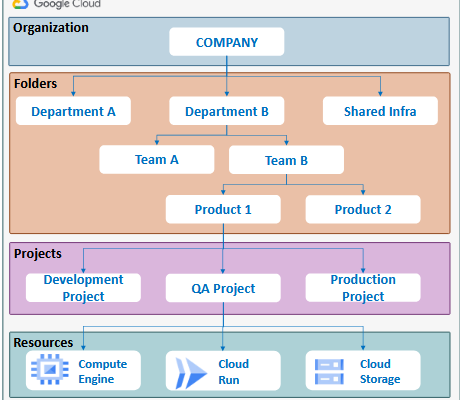 Google Cloud

Organization

COMPANY

Folders

Department A

Department B

Shared Infra

Team A

Team B

Product 1

Product 2

Projects

Development Project

QA Project

Production Project

Resources

Compute Engine

Cloud Run

Cloud Storage